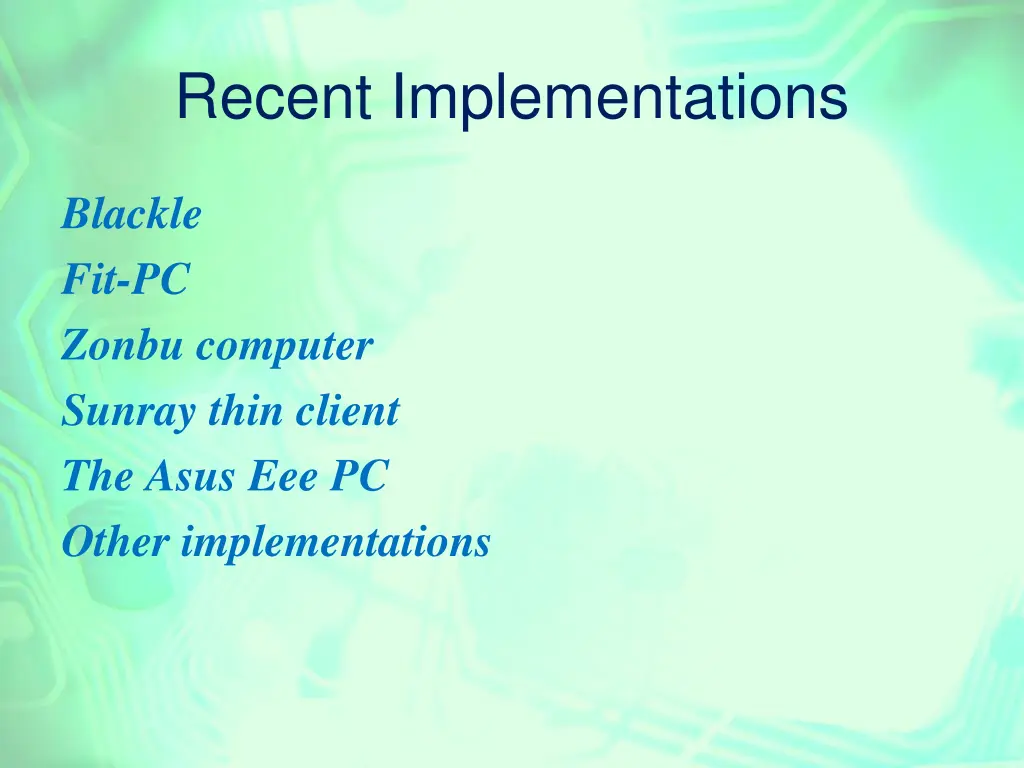 Recent Implementations

Blackle
Fit-PC
Zonbu computer
Sunray thin client
The Asus Eee PC
Other implementations